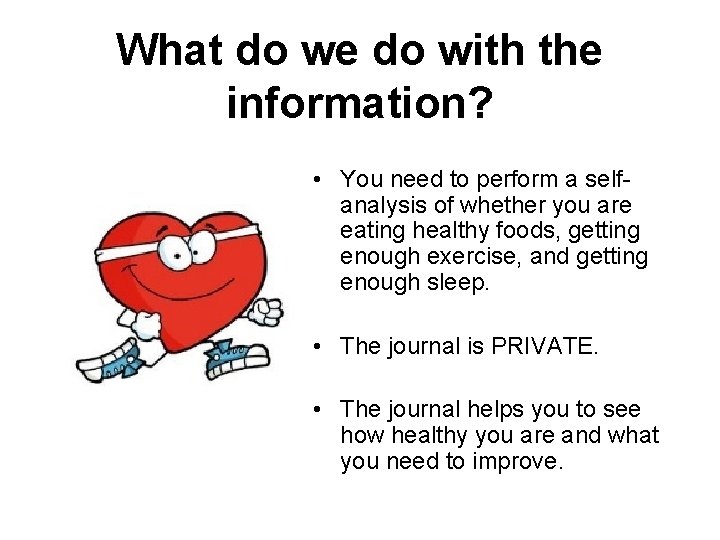 What do we do with the information?

• You need to perform a self-analysis of whether you are eating healthy foods, getting enough exercise, and getting enough sleep.

• The journal is PRIVATE.

• The journal helps you to see how healthy you are and what you need to improve.